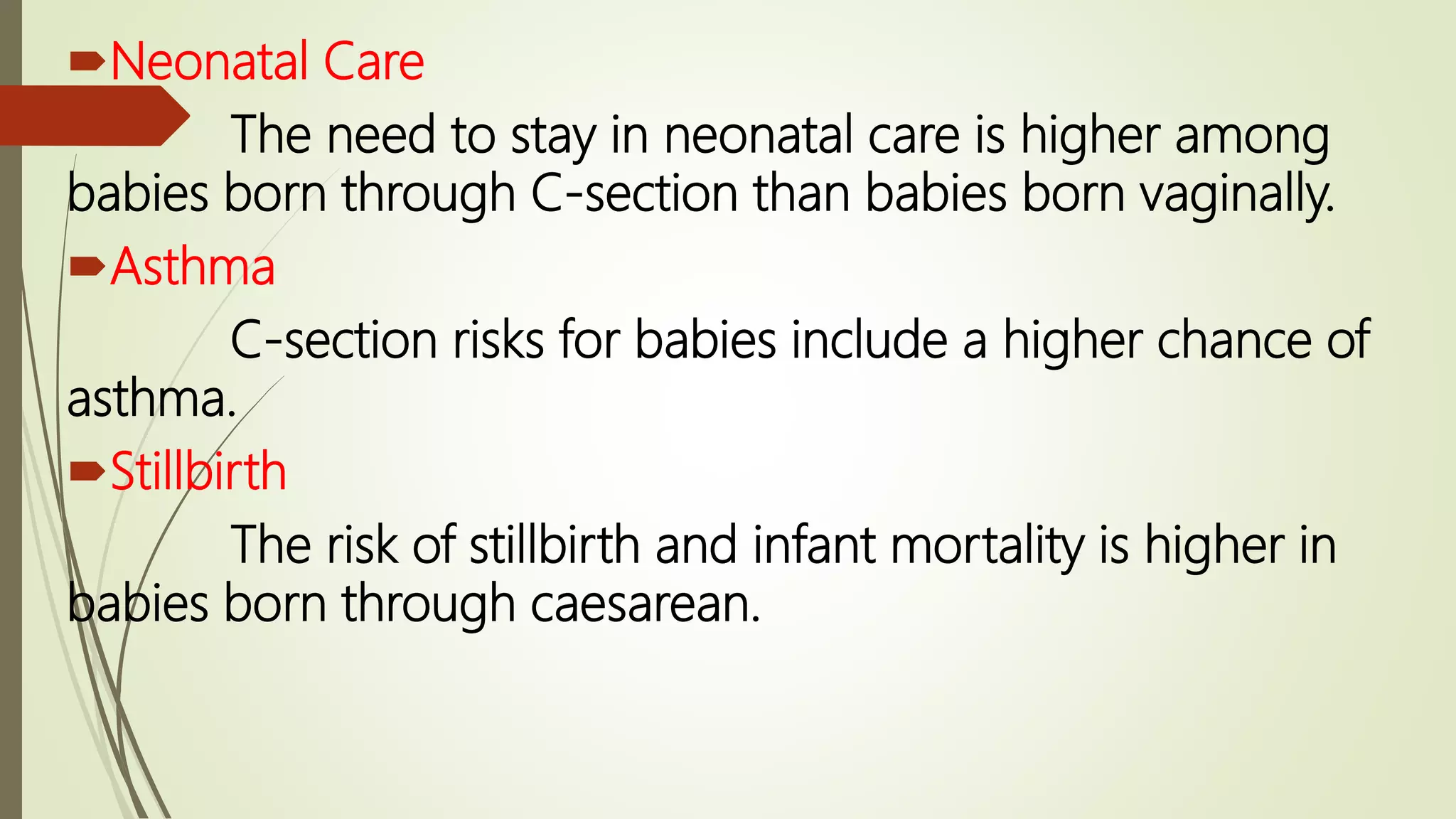 Neonatal Care

The need to stay in neonatal care is higher among babies born through C-section than babies born vaginally.

Asthma

C-section risks for babies include a higher chance of asthma.

Stillbirth

The risk of stillbirth and infant mortality is higher in babies born through caesarean.